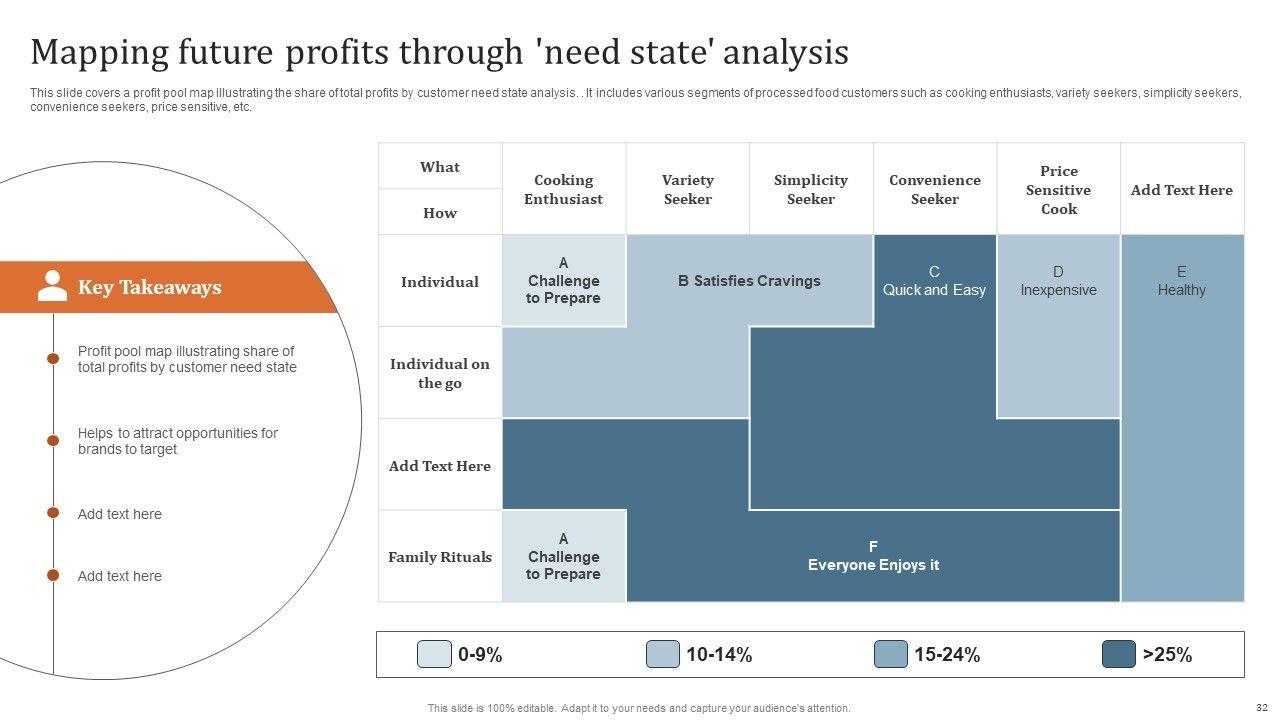 Mapping future profits through 'need state' analysis

This slide covers a profit pool map illustrating the share of total profits by customer need state analysis. . It includes various segments of processed food customers such as cooking enthusiasts, variety seekers, simplicity seekers, convenience seekers, price sensitive, etc.

Key Takeaways

Profit pool map illustrating share of total profits by customer need state

Helps to attract opportunities for brands to target

Add text here

Add text here

| What / How | Cooking Enthusiast | Variety Seeker | Simplicity Seeker | Convenience Seeker | Price Sensitive Cook | Add Text Here |
|---|---|---|---|---|---|---|
| Individual | A Challenge to Prepare | B Satisfies Cravings | | C Quick and Easy | D Inexpensive | E Healthy |
| Individual on the go | | | | | | |
| Add Text Here | | | | | | |
| Family Rituals | A Challenge to Prepare | F Everyone Enjoys it | | | | |

0-9%   10-14%   15-24%   >25%

This slide is 100% editable. Adapt it to your needs and capture your audience's attention.

32